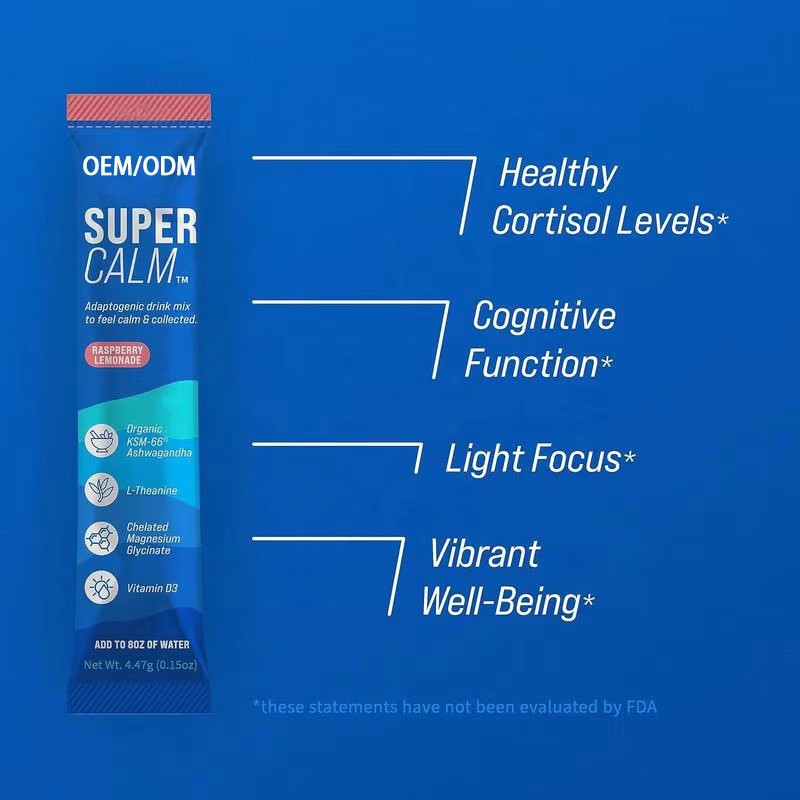 OEM/ODM

SUPER CALM™

Adaptogenic drink mix to feel calm & collected.

RASPBERRY LEMONADE

Organic KSM-66® Ashwagandha

L-Theanine

Chelated Magnesium Glycinate

Vitamin D3

ADD TO 8OZ OF WATER

Net Wt. 4.47g (0.15oz)

Healthy Cortisol Levels*

Cognitive Function*

Light Focus*

Vibrant Well-Being*

*these statements have not been evaluated by FDA